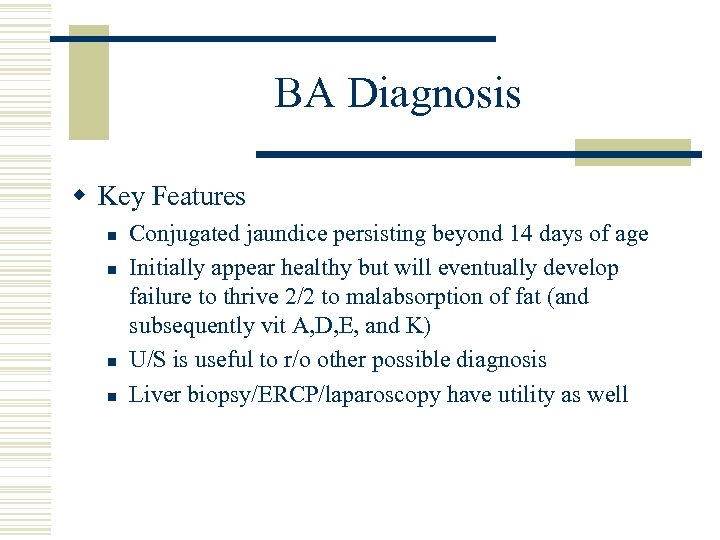 BA Diagnosis

Key Features

Conjugated jaundice persisting beyond 14 days of age

Initially appear healthy but will eventually develop failure to thrive 2/2 to malabsorption of fat (and subsequently vit A,D,E, and K)

U/S is useful to r/o other possible diagnosis

Liver biopsy/ERCP/laparoscopy have utility as well